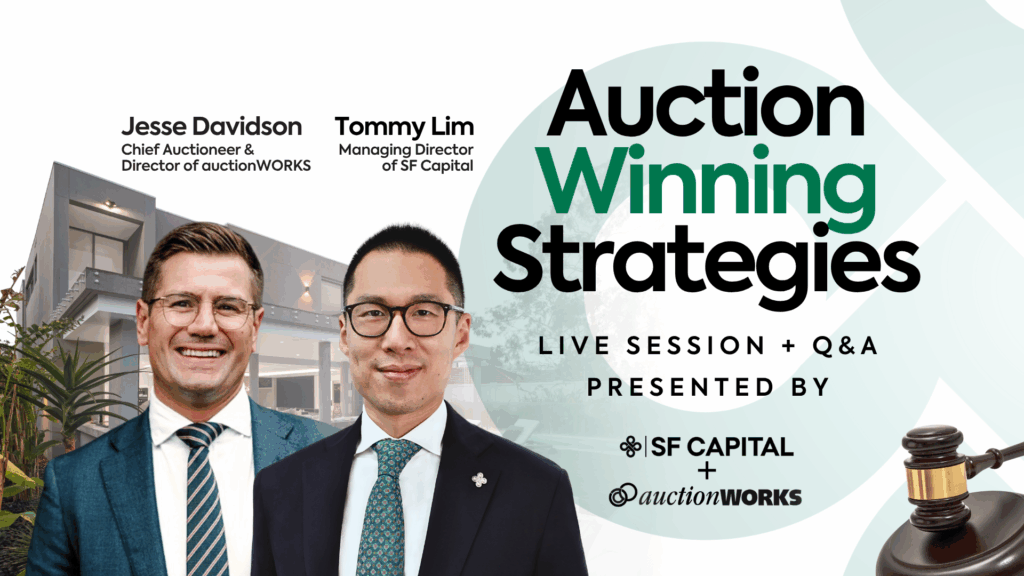 Jesse Davidson
Chief Auctioneer & Director of auctionWORKS

Tommy Lim
Managing Director of SF Capital

Auction Winning Strategies

LIVE SESSION + Q&A
PRESENTED BY

SF CAPITAL
+
auctionWORKS